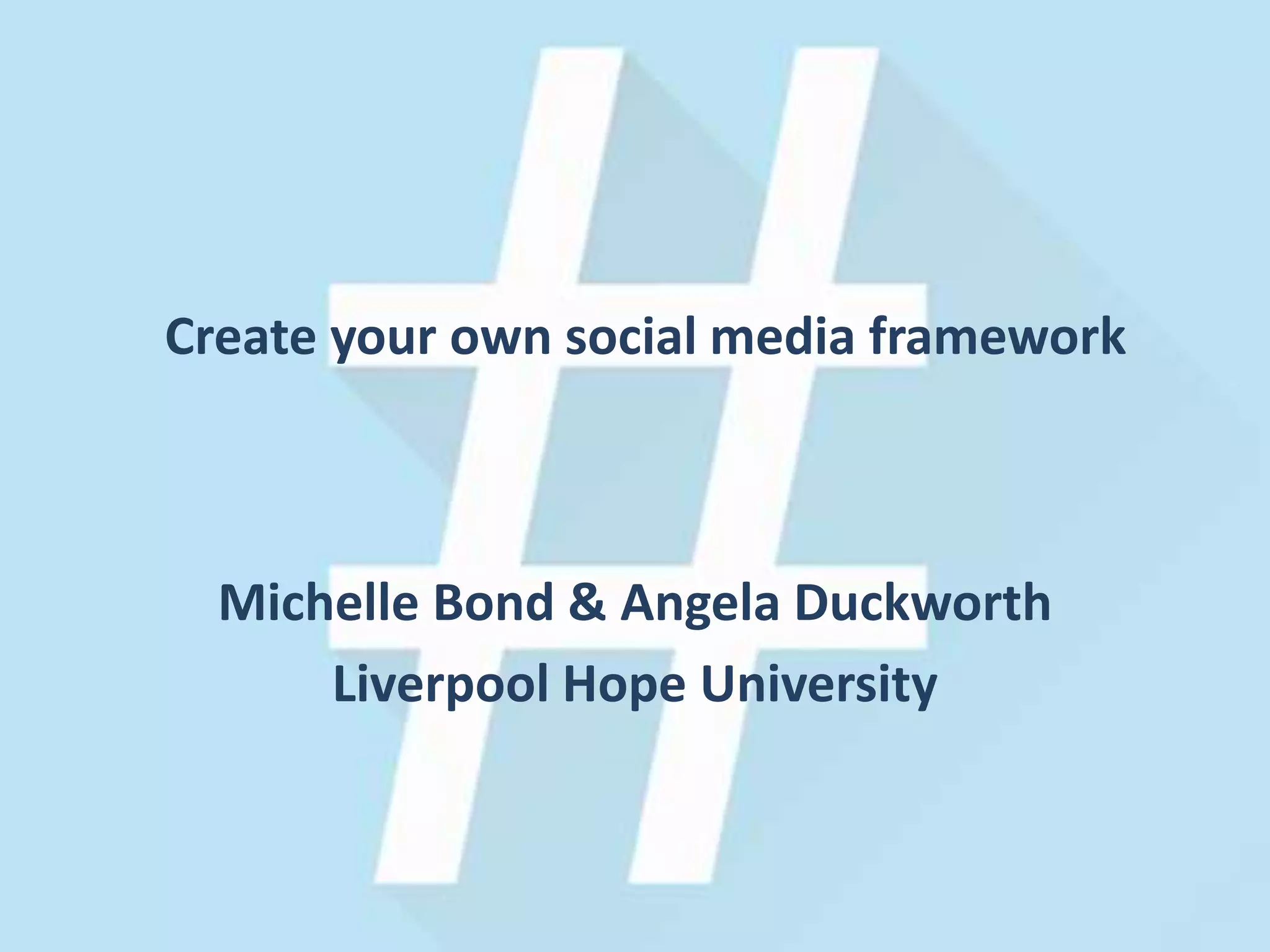 Create your own social media framework

Michelle Bond & Angela Duckworth
Liverpool Hope University